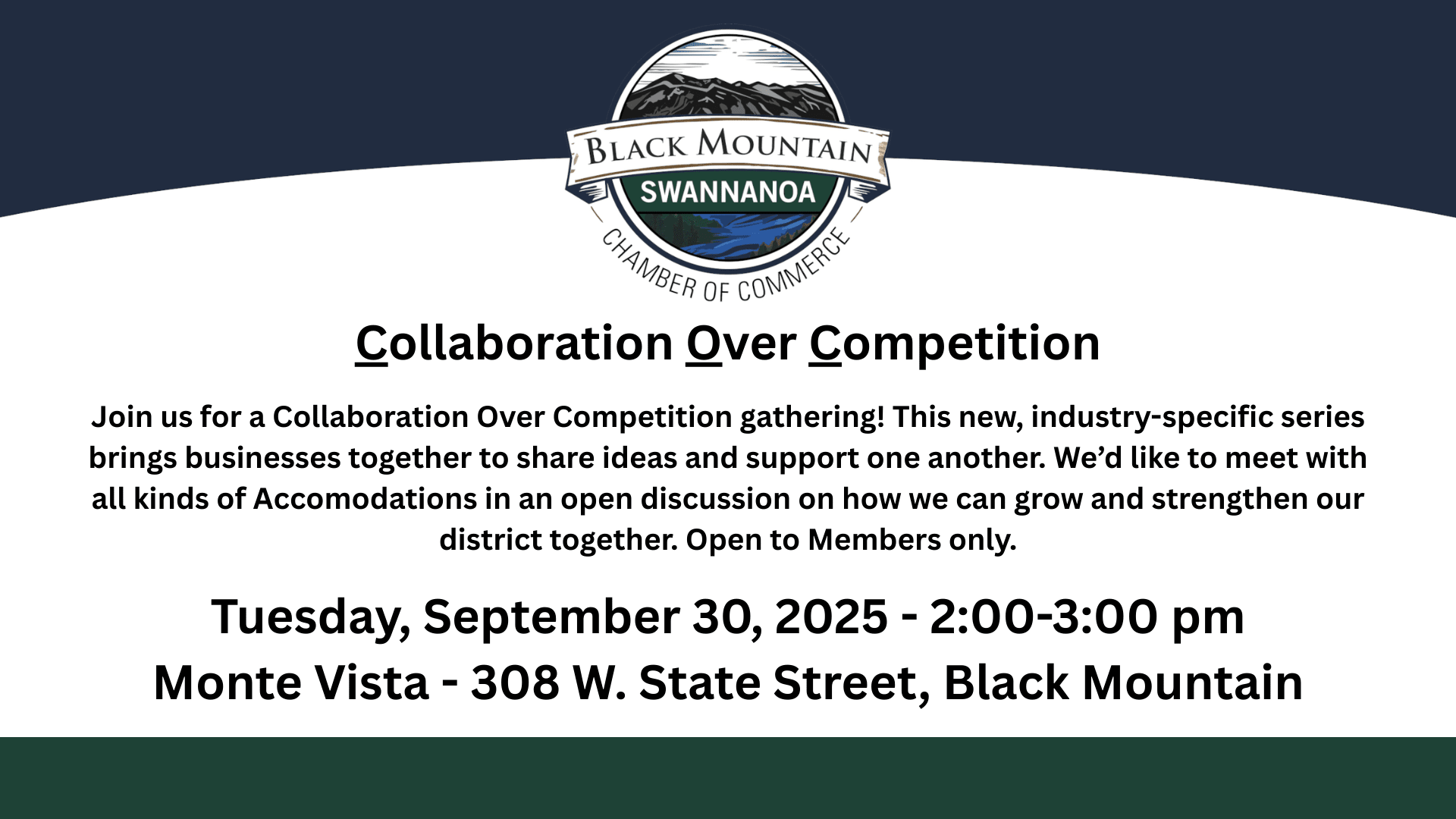 BLACK MOUNTAIN
SWANNANOA
CHAMBER OF COMMERCE

Collaboration Over Competition

Join us for a Collaboration Over Competition gathering! This new, industry-specific series brings businesses together to share ideas and support one another. We'd like to meet with all kinds of Accomodations in an open discussion on how we can grow and strengthen our district together. Open to Members only.

Tuesday, September 30, 2025 - 2:00-3:00 pm
Monte Vista - 308 W. State Street, Black Mountain